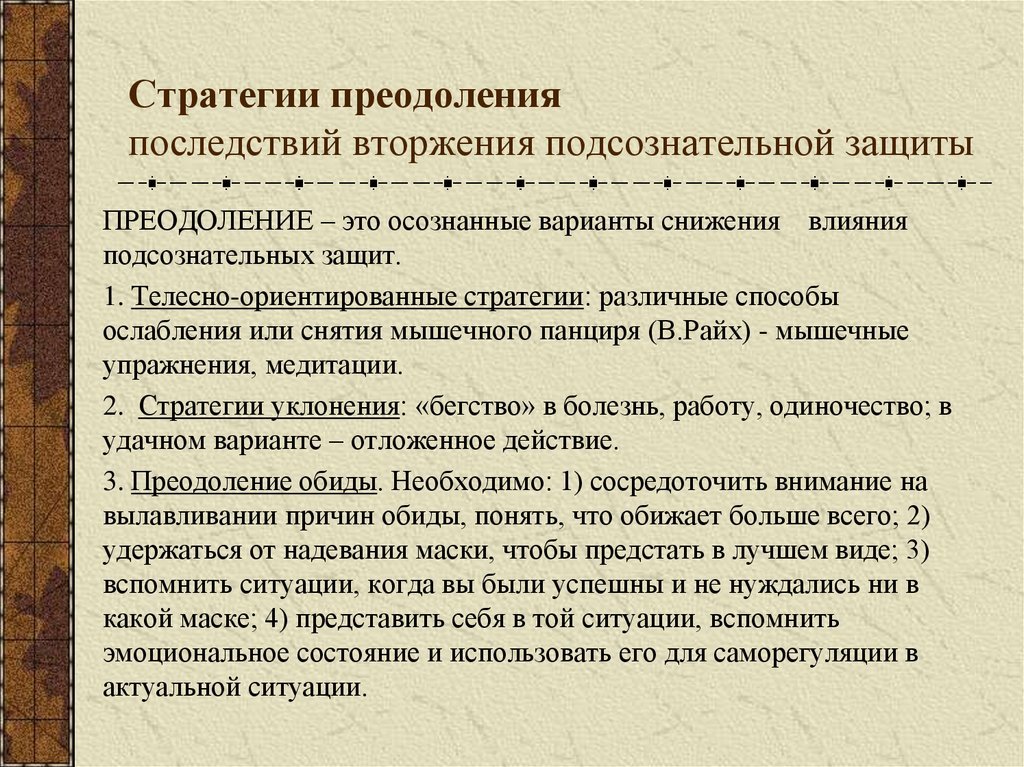 Стратегии преодоления
последствий вторжения подсознательной защиты

ПРЕОДОЛЕНИЕ – это осознанные варианты снижения влияния подсознательных защит.

1. Телесно-ориентированные стратегии: различные способы ослабления или снятия мышечного панциря (В.Райх) - мышечные упражнения, медитации.

2. Стратегии уклонения: «бегство» в болезнь, работу, одиночество; в удачном варианте – отложенное действие.

3. Преодоление обиды. Необходимо: 1) сосредоточить внимание на вылавливании причин обиды, понять, что обижает больше всего; 2) удержаться от надевания маски, чтобы предстать в лучшем виде; 3) вспомнить ситуации, когда вы были успешны и не нуждались ни в какой маске; 4) представить себя в той ситуации, вспомнить эмоциональное состояние и использовать его для саморегуляции в актуальной ситуации.